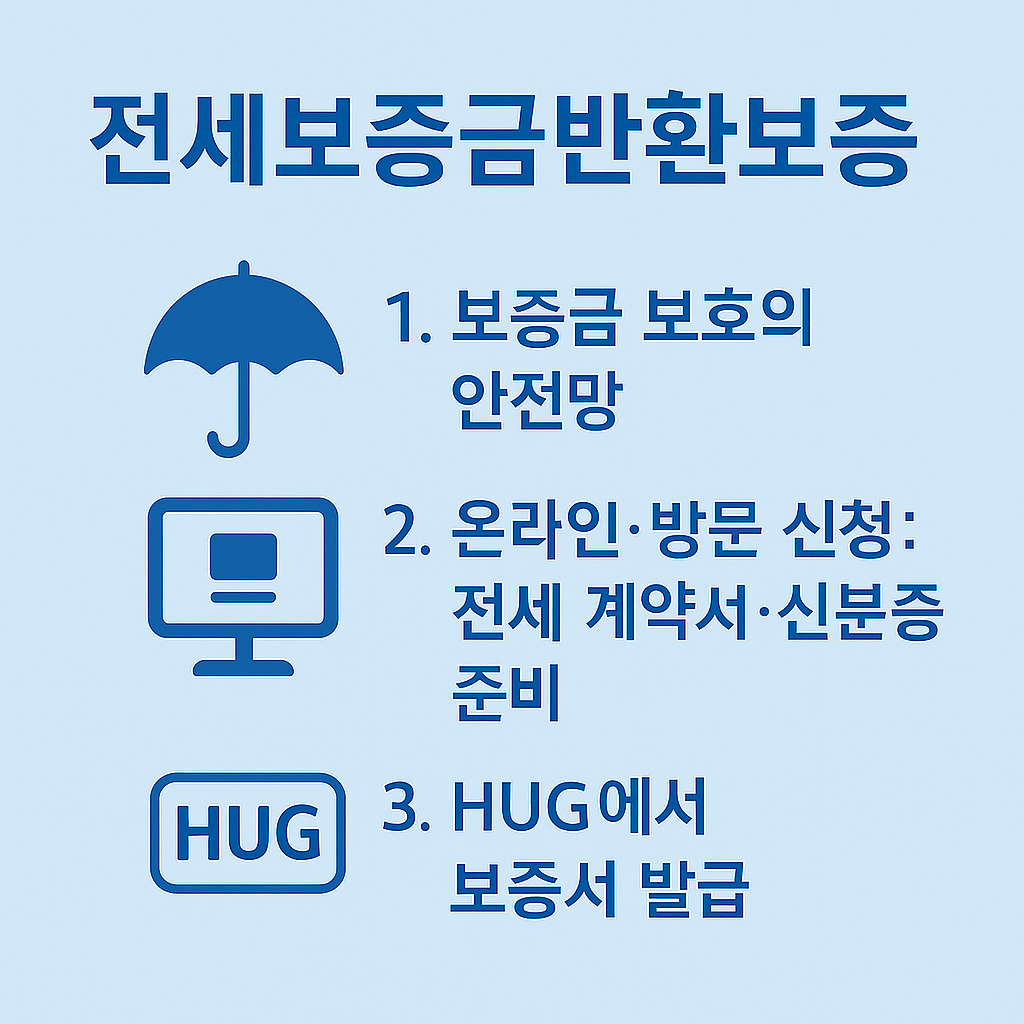 전세보증금반환보증

1. 보증금 보호의 안전망

2. 온라인·방문 신청: 전세 계약서·신분증 준비

HUG

3. HUG에서 보증서 발급